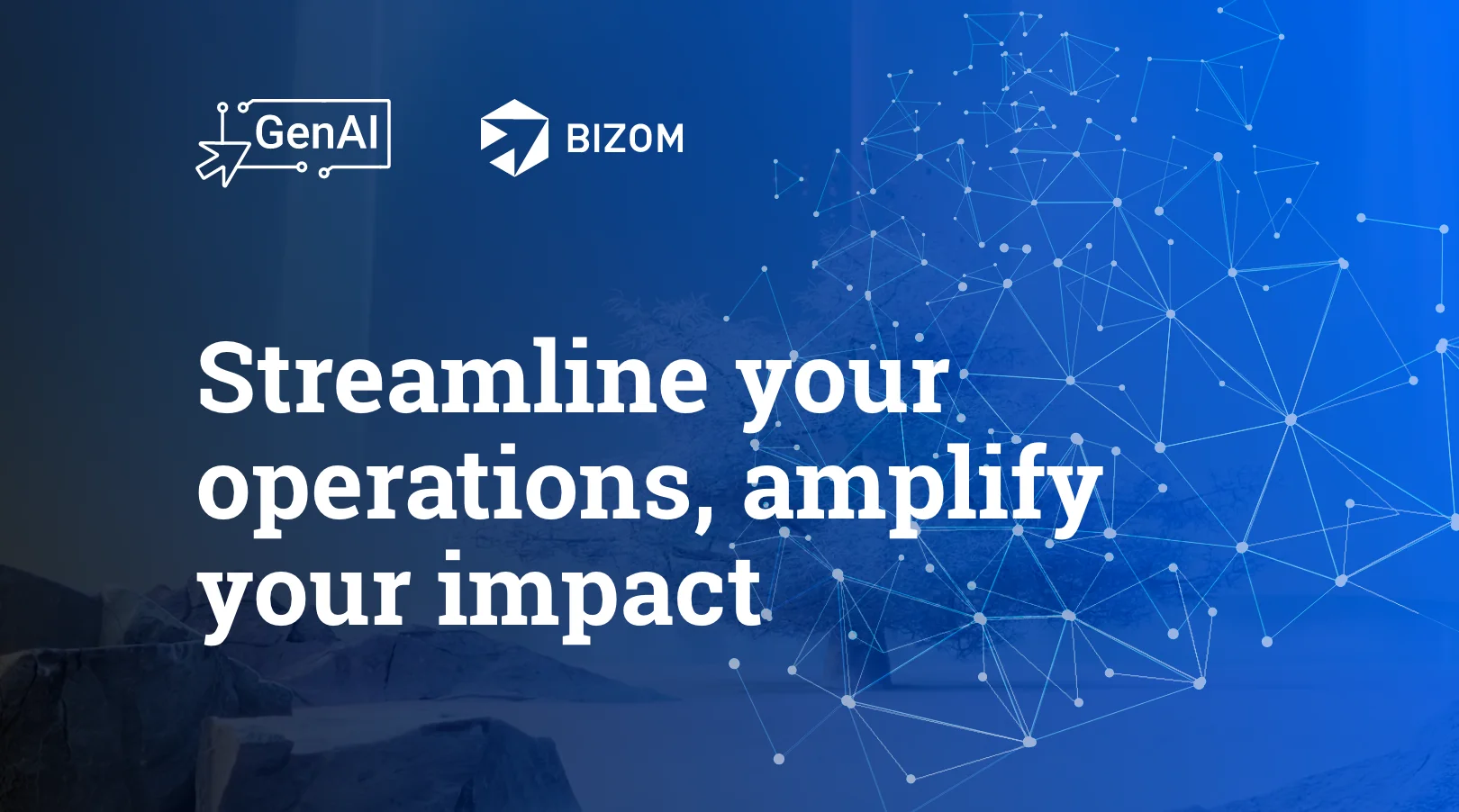 GenAI

BIZOM

Streamline your operations, amplify your impact